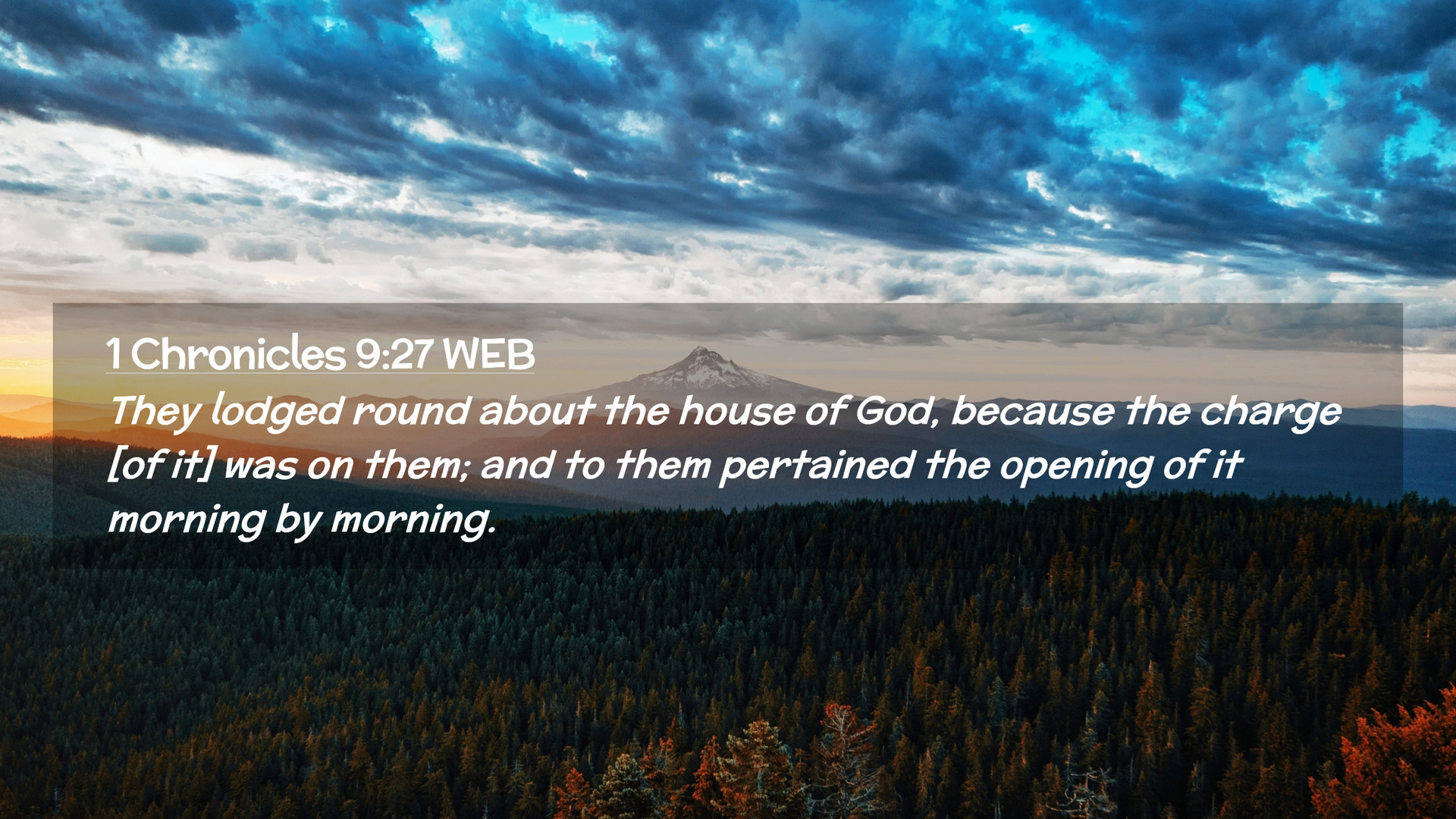 1 Chronicles 9:27 WEB

They lodged round about the house of God, because the charge [of it] was on them; and to them pertained the opening of it morning by morning.